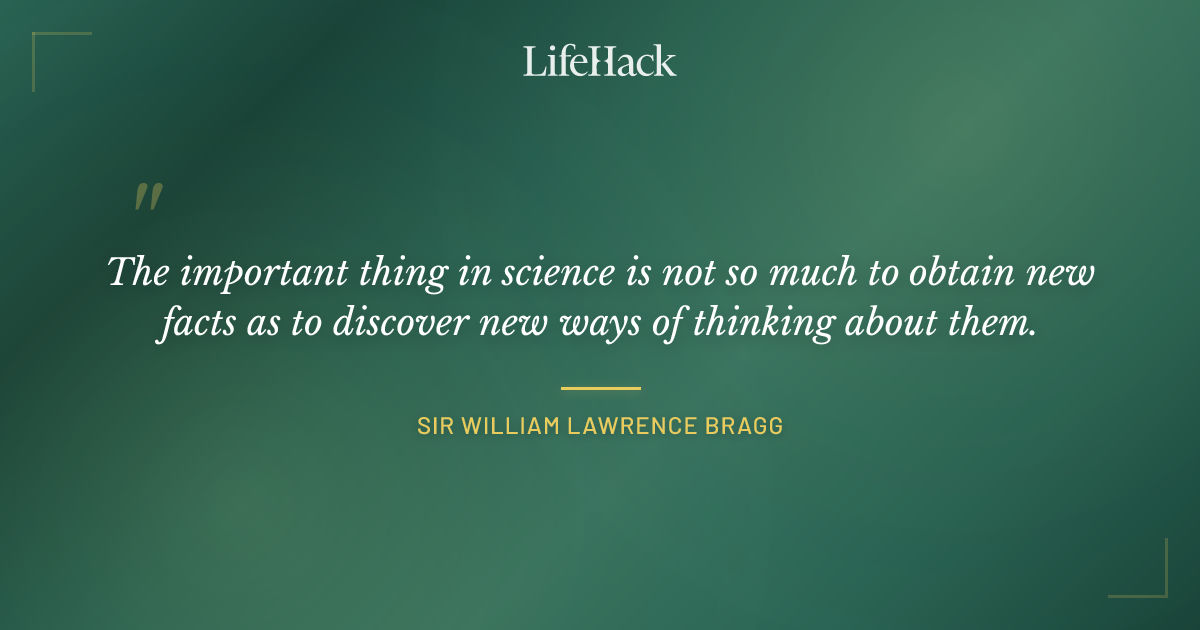 LifeHack

"

The important thing in science is not so much to obtain new facts as to discover new ways of thinking about them.

SIR WILLIAM LAWRENCE BRAGG